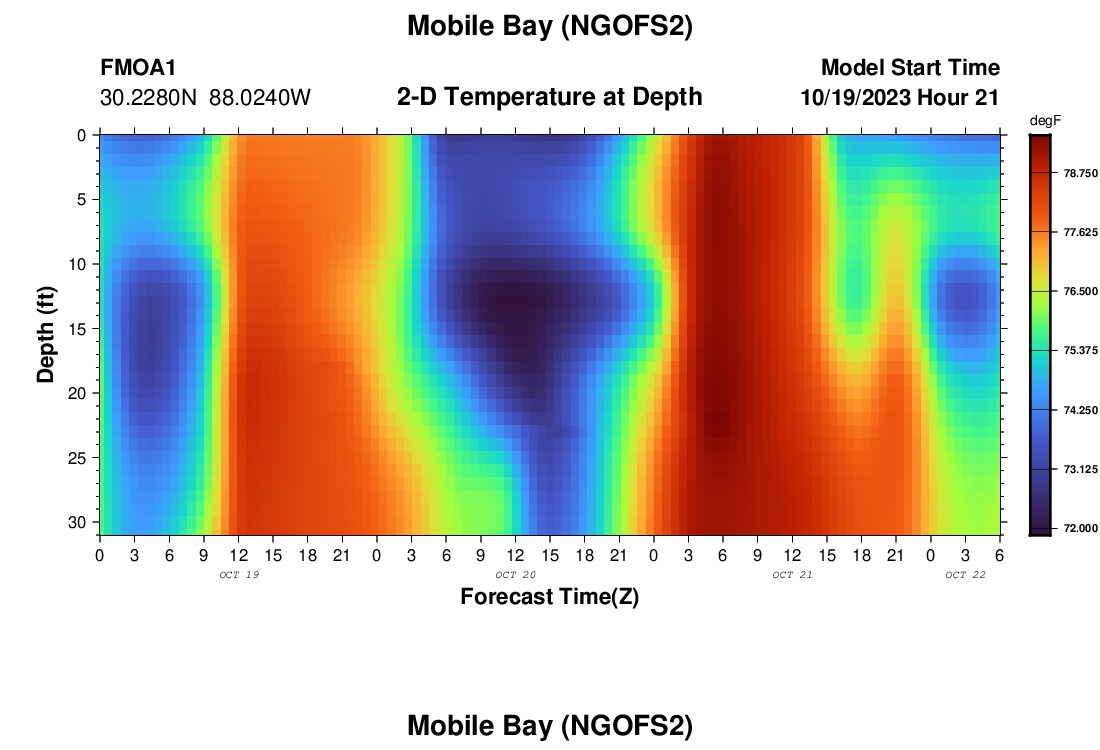 Mobile Bay (NGOFS2)

FMOA1
30.2280N 88.0240W

2-D Temperature at Depth

Model Start Time
10/19/2023 Hour 21

degF
78.750
77.625
76.500
75.375
74.250
73.125
72.000

Depth (ft)
0
5
10
15
20
25
30

0 3 6 9 12 15 18 21 0 3 6 9 12 15 18 21 0 3 6 9 12 15 18 21 0 3 6
OCT 19
OCT 20
OCT 21
OCT 22

Forecast Time(Z)

Mobile Bay (NGOFS2)